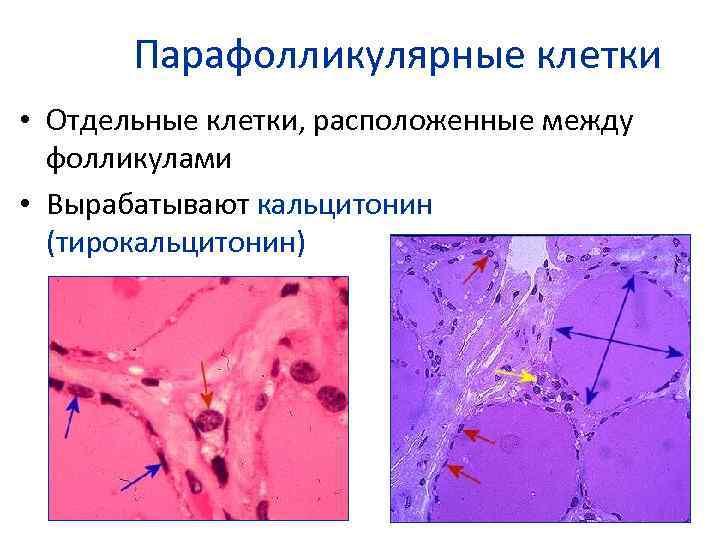 Парафолликулярные клетки

• Отдельные клетки, расположенные между фолликулами
• Вырабатывают кальцитонин (тирокальцитонин)